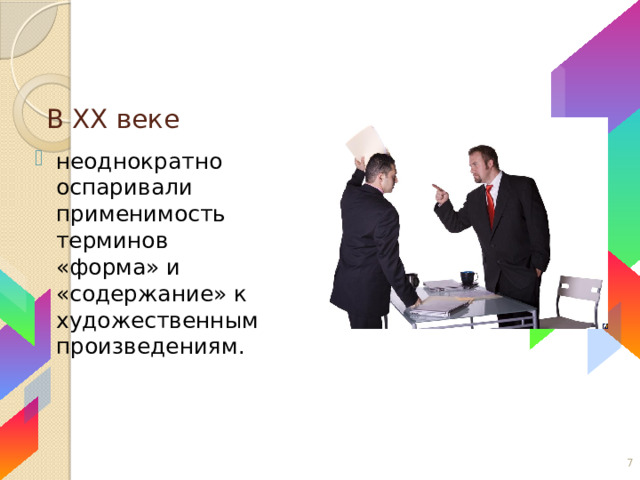 В XX веке

неоднократно оспаривали применимость терминов «форма» и «содержание» к художественным произведениям.

7